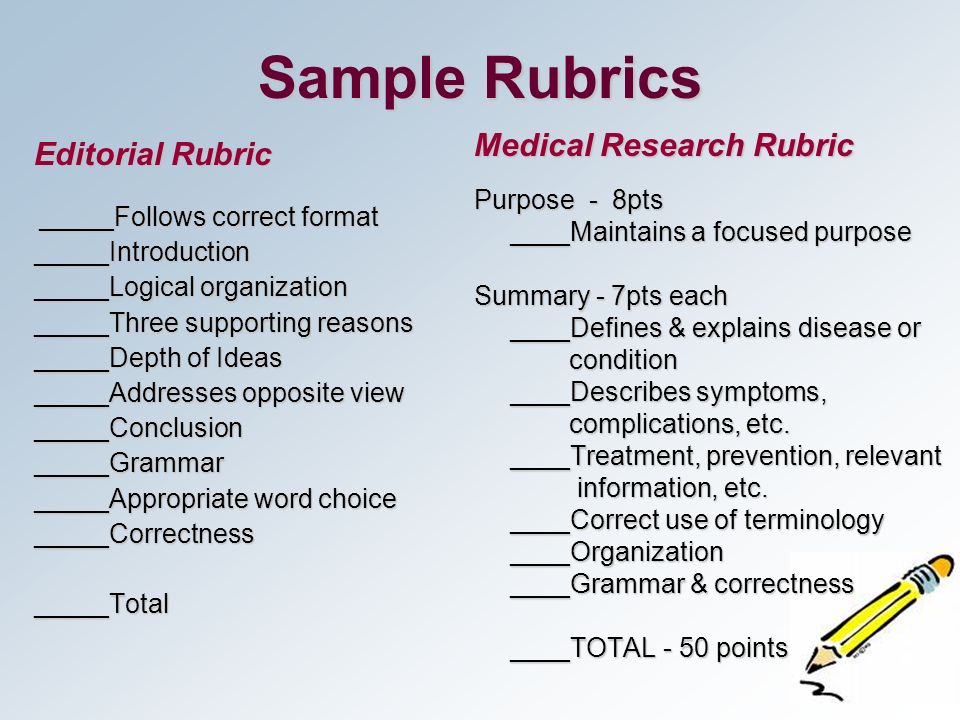 Sample Rubrics

Editorial Rubric

_____Follows correct format
_____Introduction
_____Logical organization
_____Three supporting reasons
_____Depth of Ideas
_____Addresses opposite view
_____Conclusion
_____Grammar
_____Appropriate word choice
_____Correctness

_____Total

Medical Research Rubric

Purpose - 8pts
____Maintains a focused purpose

Summary - 7pts each
____Defines & explains disease or condition
____Describes symptoms, complications, etc.
____Treatment, prevention, relevant information, etc.
____Correct use of terminology
____Organization
____Grammar & correctness

____TOTAL - 50 points